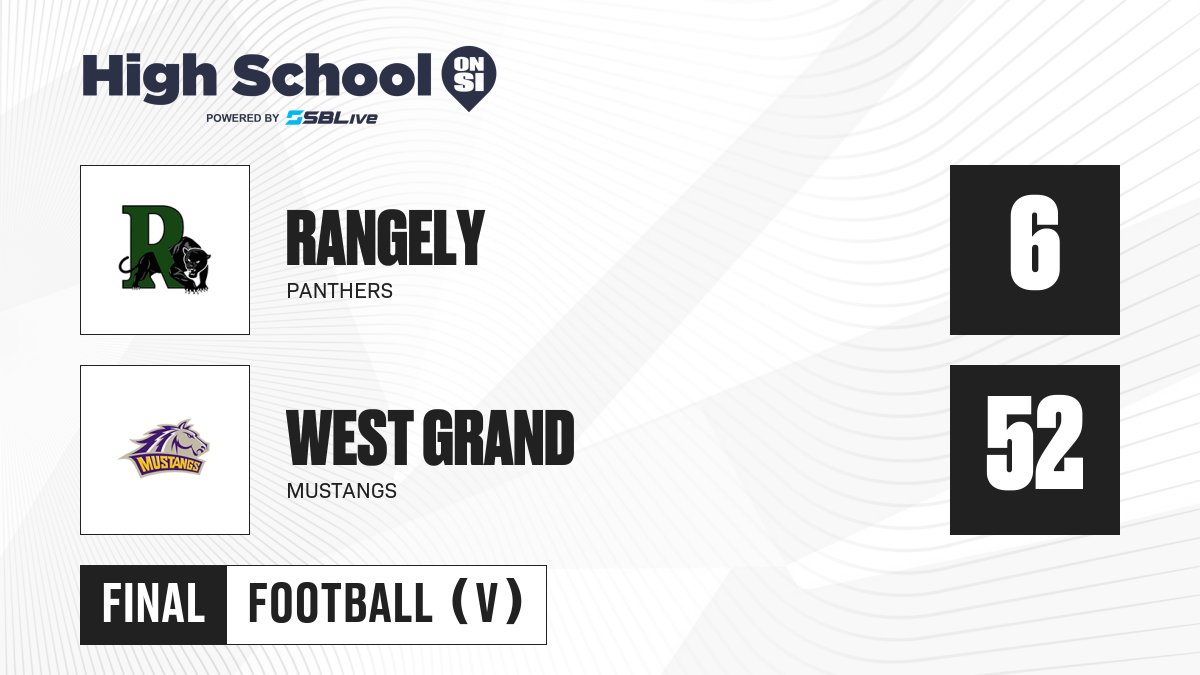 High School ON SI
POWERED BY SBLive

R

RANGELY
PANTHERS

6

MUSTANGS

WEST GRAND
MUSTANGS

52

FINAL FOOTBALL (V)